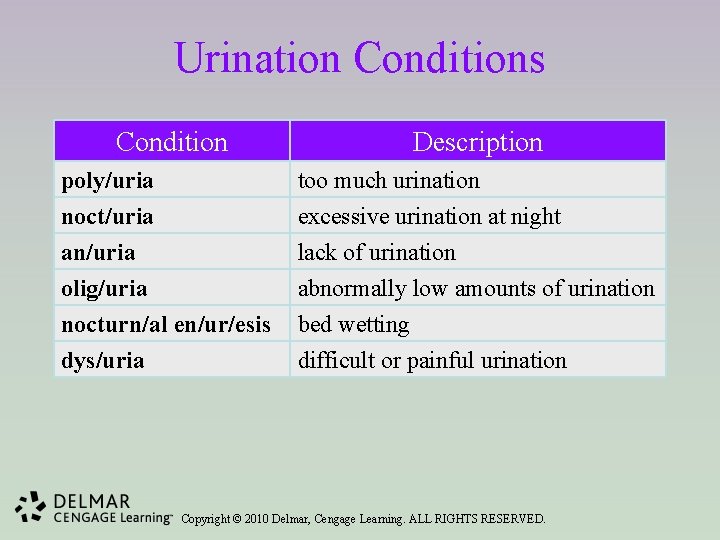 Urination Conditions

| Condition | Description |
|---|---|
| poly/uria | too much urination |
| noct/uria | excessive urination at night |
| an/uria | lack of urination |
| olig/uria | abnormally low amounts of urination |
| nocturn/al en/ur/esis | bed wetting |
| dys/uria | difficult or painful urination |

DELMAR
CENGAGE Learning™

Copyright © 2010 Delmar, Cengage Learning. ALL RIGHTS RESERVED.